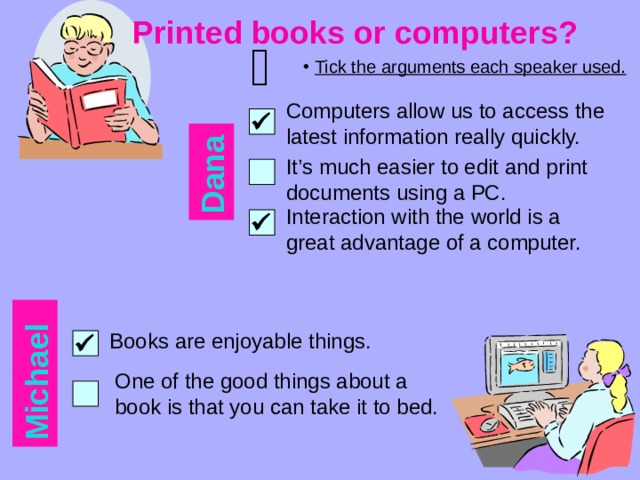 Printed books or computers?

• Tick the arguments each speaker used.

Dana

✔ Computers allow us to access the latest information really quickly.

It's much easier to edit and print documents using a PC.

✔ Interaction with the world is a great advantage of a computer.

Michael

✔ Books are enjoyable things.

One of the good things about a book is that you can take it to bed.